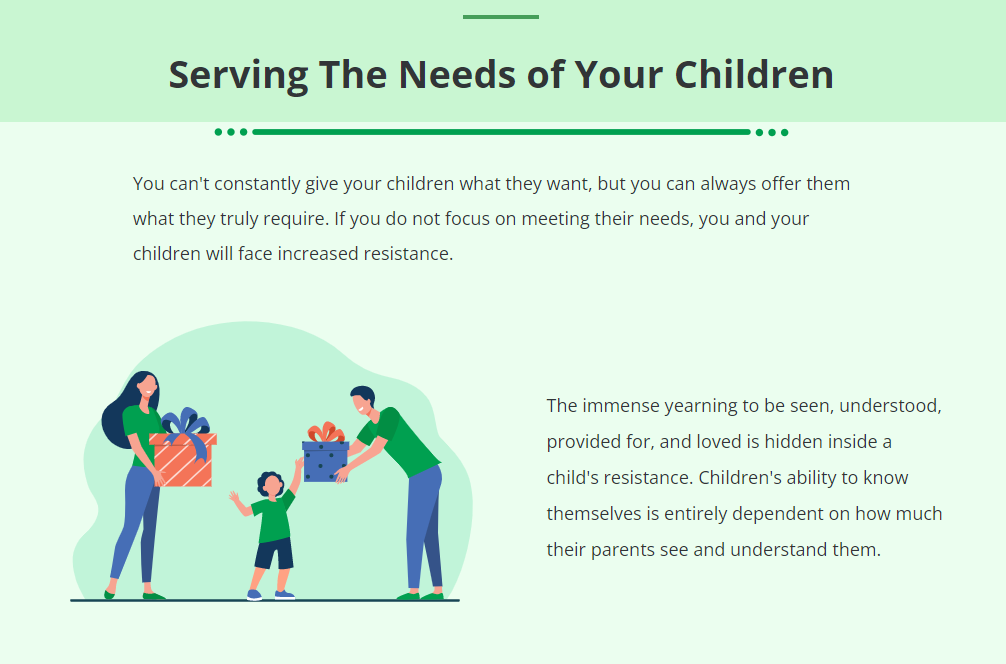 Serving The Needs of Your Children

You can't constantly give your children what they want, but you can always offer them what they truly require. If you do not focus on meeting their needs, you and your children will face increased resistance.

The immense yearning to be seen, understood, provided for, and loved is hidden inside a child's resistance. Children's ability to know themselves is entirely dependent on how much their parents see and understand them.